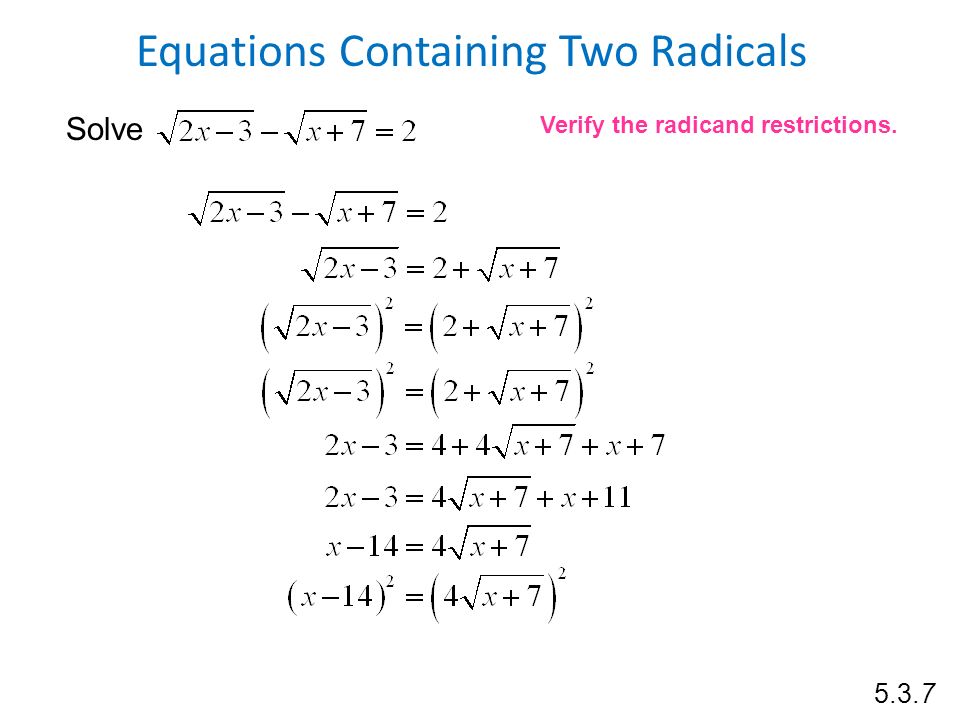 Equations Containing Two Radicals

Solve $\sqrt{2x-3}-\sqrt{x+7}=2$

Verify the radicand restrictions.

$\sqrt{2x-3}-\sqrt{x+7}=2$

$\sqrt{2x-3}=2+\sqrt{x+7}$

$\left(\sqrt{2x-3}\right)^2=\left(2+\sqrt{x+7}\right)^2$

$\left(\sqrt{2x-3}\right)^2=\left(2+\sqrt{x+7}\right)^2$

$2x-3=4+4\sqrt{x+7}+x+7$

$2x-3=4\sqrt{x+7}+x+11$

$x-14=4\sqrt{x+7}$

$\left(x-14\right)^2=\left(4\sqrt{x+7}\right)^2$

5.3.7